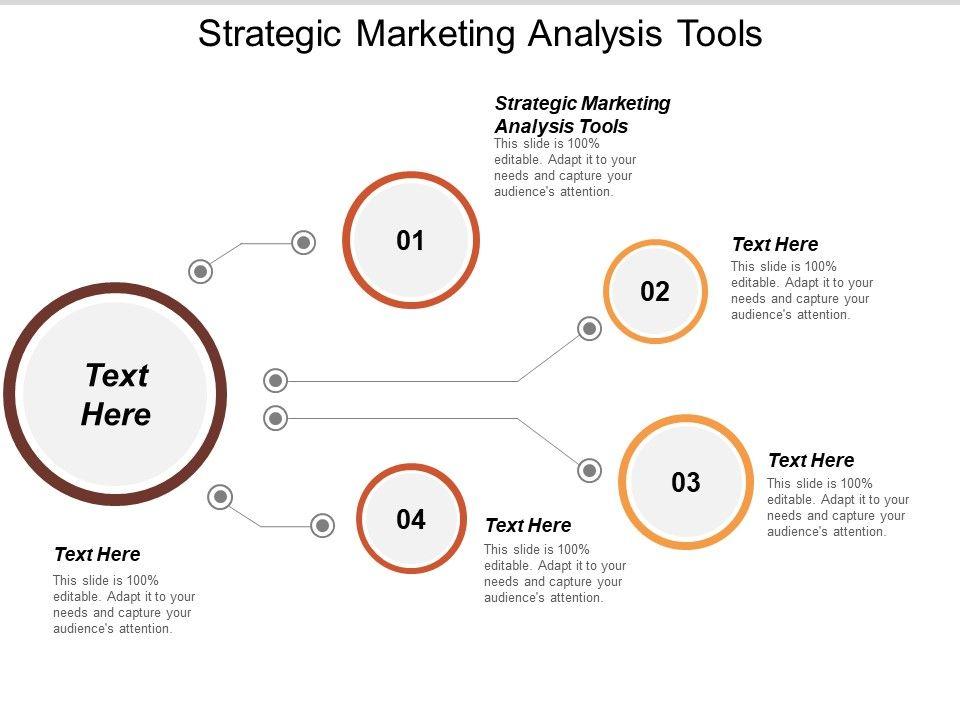 Strategic Marketing Analysis Tools

Text Here

01

Strategic Marketing Analysis Tools
This slide is 100% editable. Adapt it to your needs and capture your audience's attention.

02

Text Here
This slide is 100% editable. Adapt it to your needs and capture your audience's attention.

03

Text Here
This slide is 100% editable. Adapt it to your needs and capture your audience's attention.

04

Text Here
This slide is 100% editable. Adapt it to your needs and capture your audience's attention.

Text Here
This slide is 100% editable. Adapt it to your needs and capture your audience's attention.